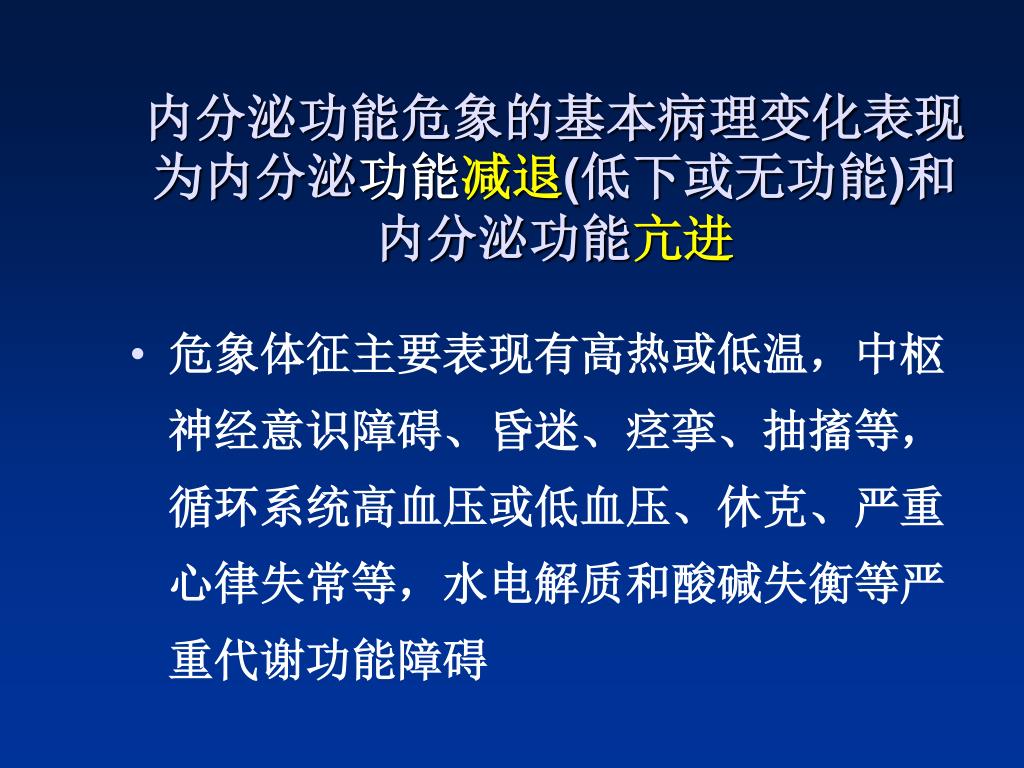 内分泌功能危象的基本病理变化表现为内分泌功能减退(低下或无功能)和内分泌功能亢进

• 危象体征主要表现有高热或低温，中枢神经意识障碍、昏迷、痉挛、抽搐等，循环系统高血压或低血压、休克、严重心律失常等，水电解质和酸碱失衡等严重代谢功能障碍